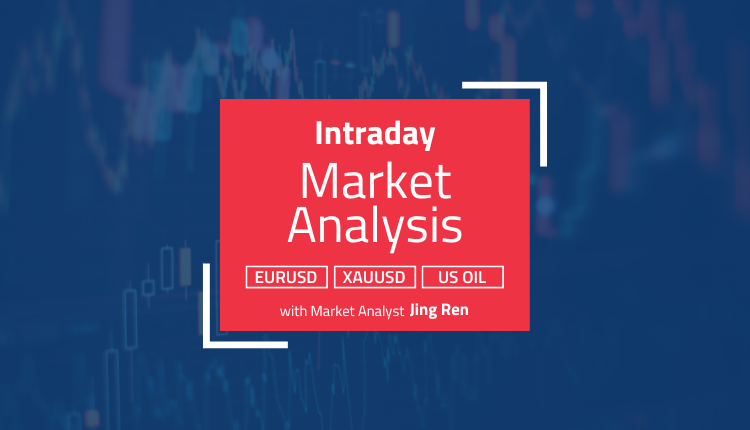 Intraday
Market Analysis

EURUSD XAUUSD US OIL

with Market Analyst Jing Ren